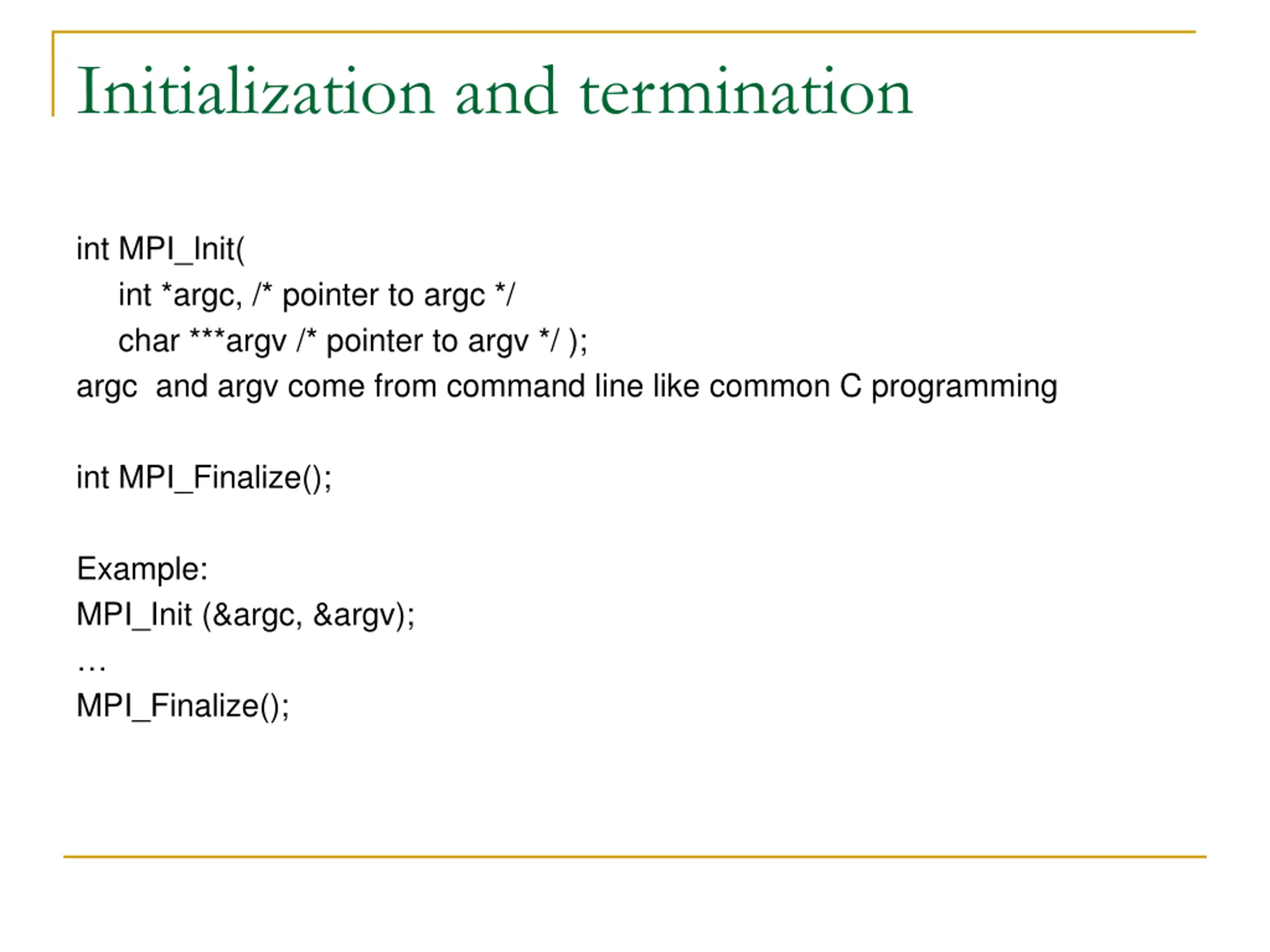 Initialization and termination

int MPI_Init(
int *argc, /* pointer to argc */
char ***argv /* pointer to argv */ );
argc  and argv come from command line like common C programming

int MPI_Finalize();

Example:
MPI_Init (&argc, &argv);
…
MPI_Finalize();